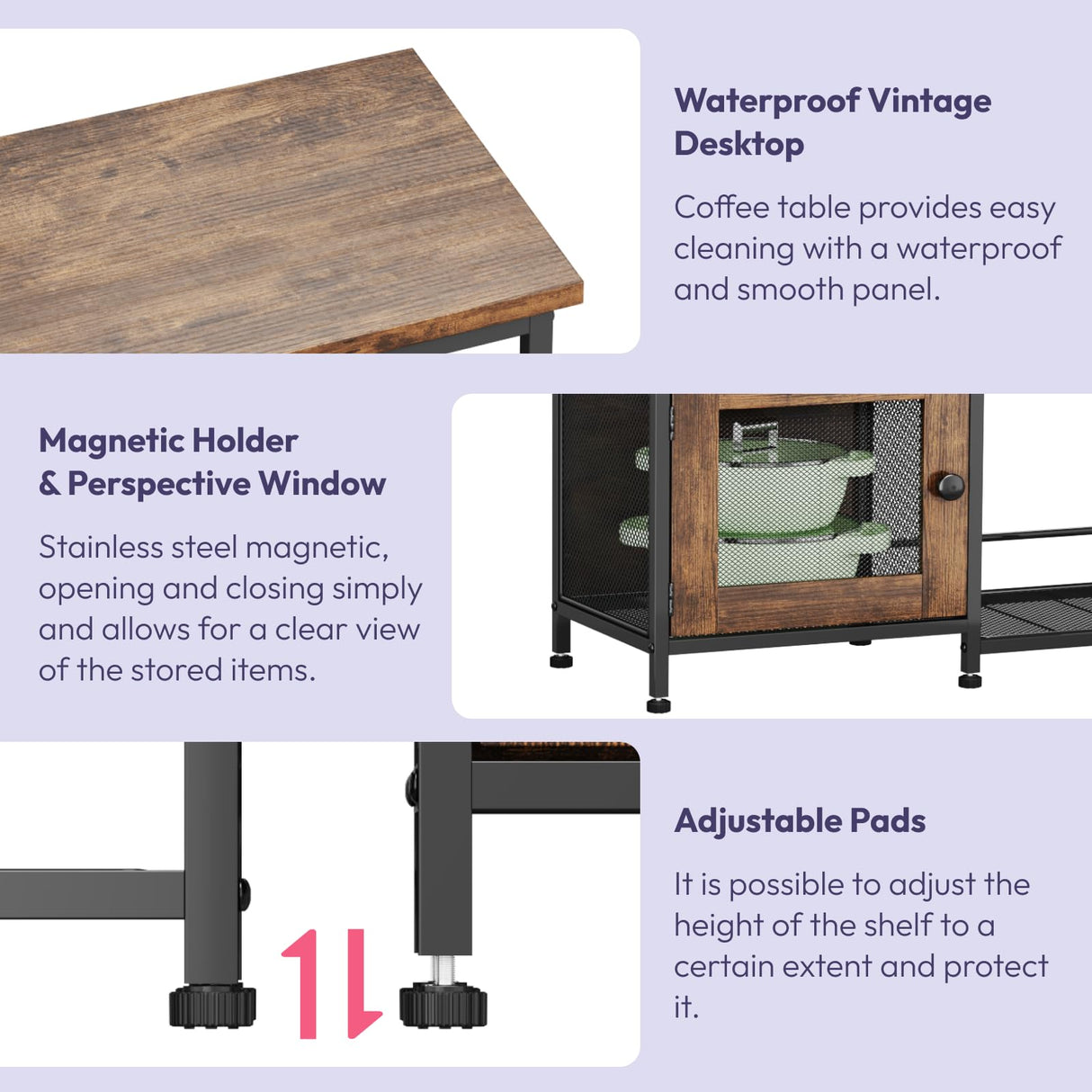 Waterproof Vintage Desktop

Coffee table provides easy cleaning with a waterproof and smooth panel.

Magnetic Holder & Perspective Window

Stainless steel magnetic, opening and closing simply and allows for a clear view of the stored items.

Adjustable Pads

It is possible to adjust the height of the shelf to a certain extent and protect it.